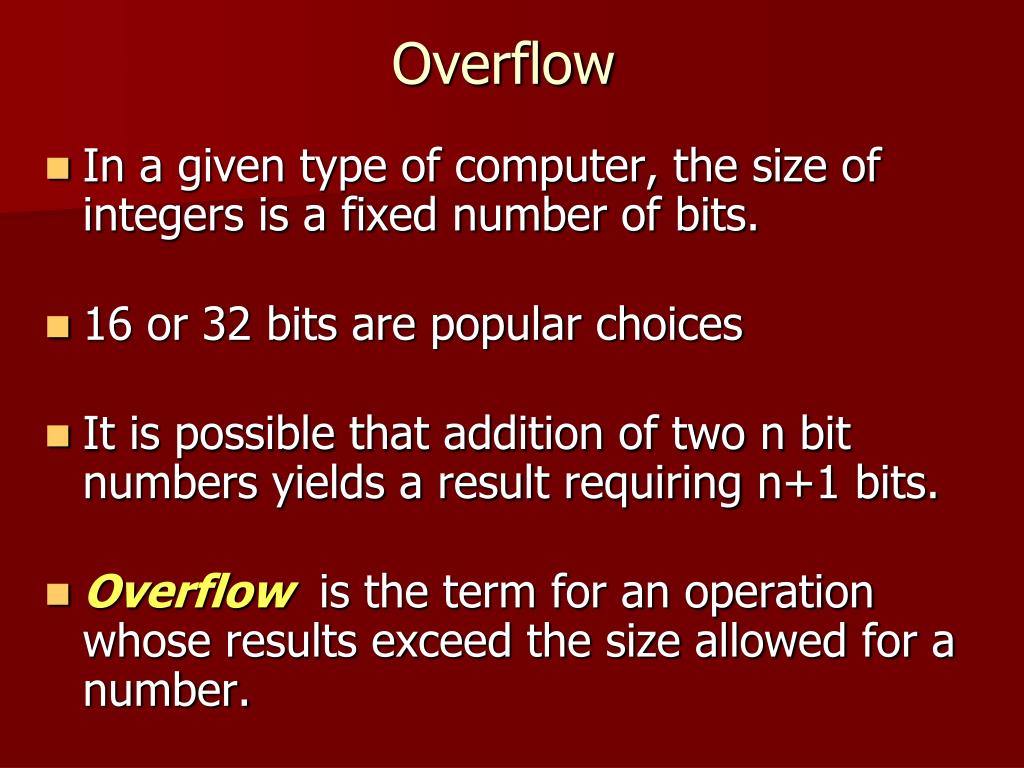 Overflow

In a given type of computer, the size of integers is a fixed number of bits.

16 or 32 bits are popular choices

It is possible that addition of two n bit numbers yields a result requiring n+1 bits.

Overflow is the term for an operation whose results exceed the size allowed for a number.